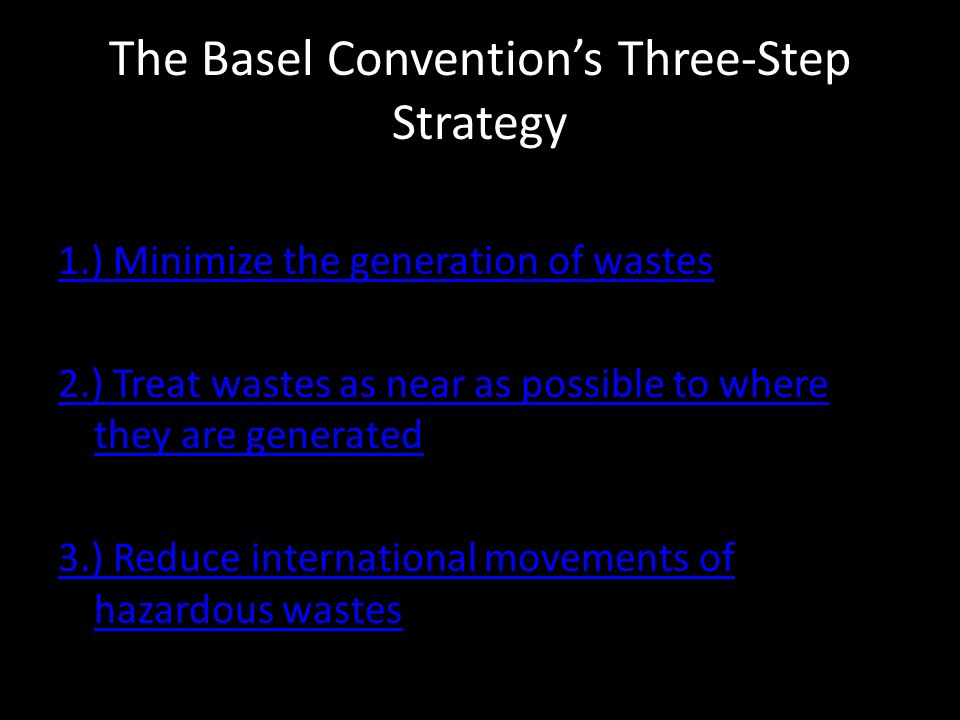 The Basel Convention’s Three-Step Strategy

1.) Minimize the generation of wastes

2.) Treat wastes as near as possible to where they are generated

3.) Reduce international movements of hazardous wastes